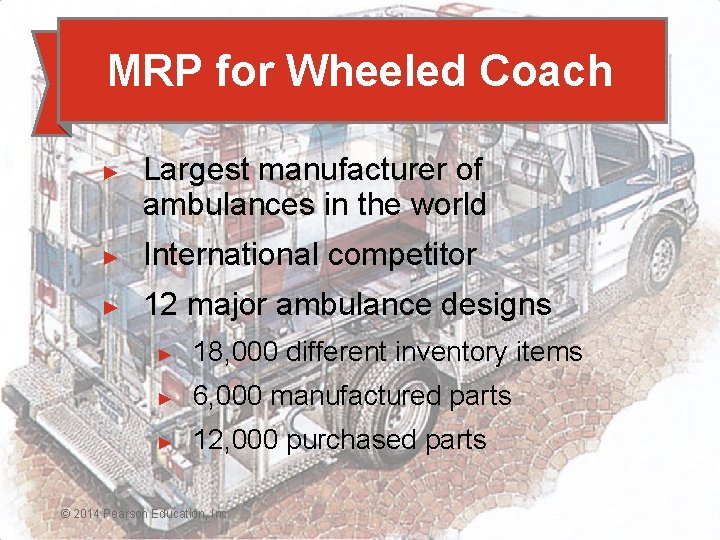 MRP for Wheeled Coach

► Largest manufacturer of ambulances in the world

► International competitor

► 12 major ambulance designs

► 18,000 different inventory items

► 6,000 manufactured parts

► 12,000 purchased parts

© 2014 Pearson Education, Inc.